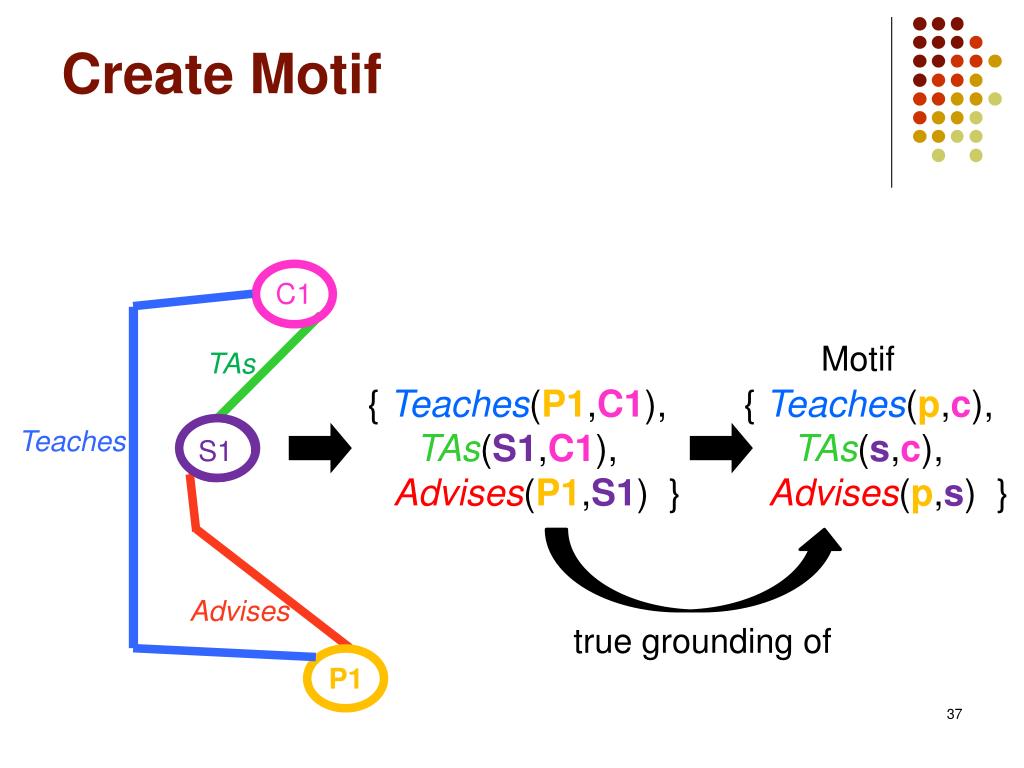 Create Motif

C1

TAs

Teaches

S1

Advises

P1

{ Teaches(P1,C1),
TAs(S1,C1),
Advises(P1,S1) }

Motif
{ Teaches(p,c),
TAs(s,c),
Advises(p,s) }

true grounding of

37